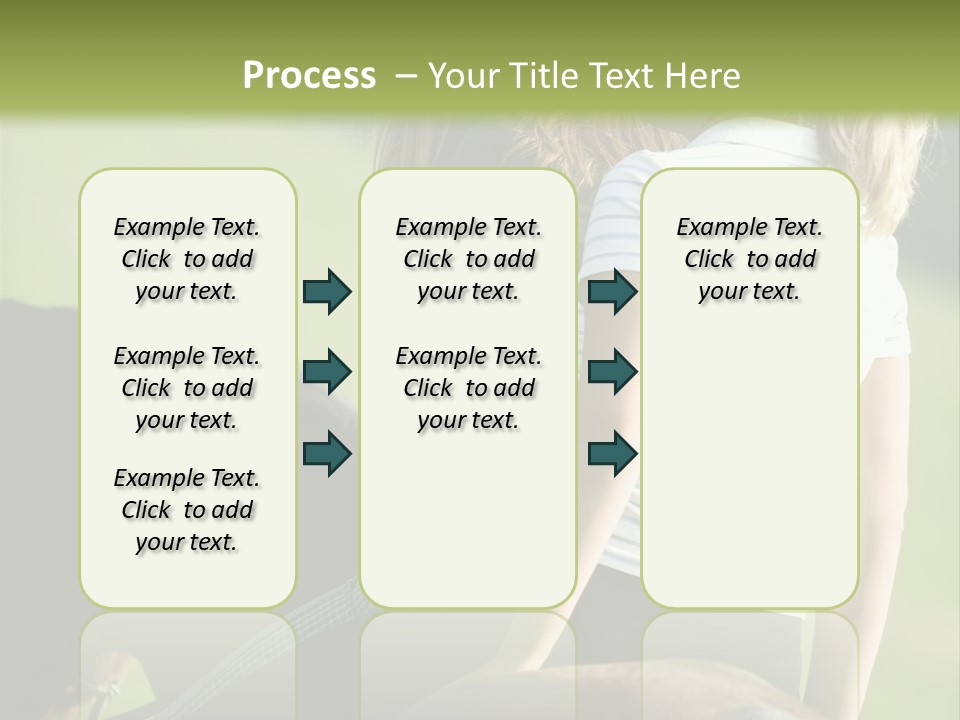 Process – Your Title Text Here

Example Text. Click to add your text.

Example Text. Click to add your text.

Example Text. Click to add your text.

Example Text. Click to add your text.

Example Text. Click to add your text.

Example Text. Click to add your text.